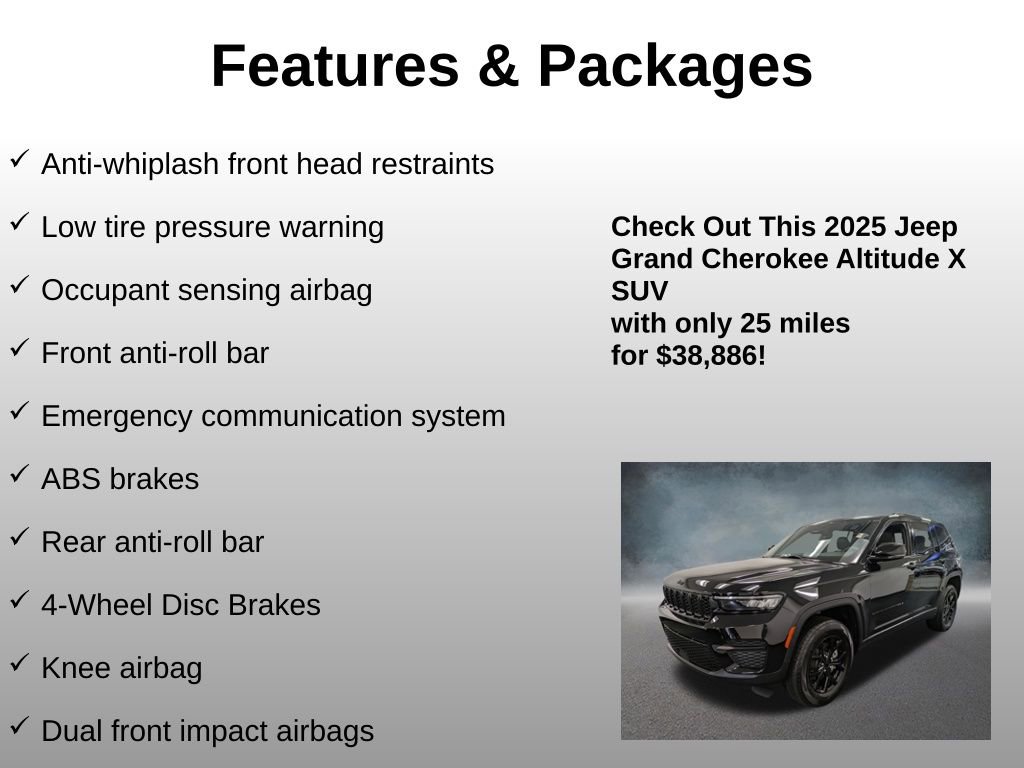 Features & Packages

✓ Anti-whiplash front head restraints

✓ Low tire pressure warning

✓ Occupant sensing airbag

✓ Front anti-roll bar

✓ Emergency communication system

✓ ABS brakes

✓ Rear anti-roll bar

✓ 4-Wheel Disc Brakes

✓ Knee airbag

✓ Dual front impact airbags

Check Out This 2025 Jeep Grand Cherokee Altitude X SUV
with only 25 miles
for $38,886!